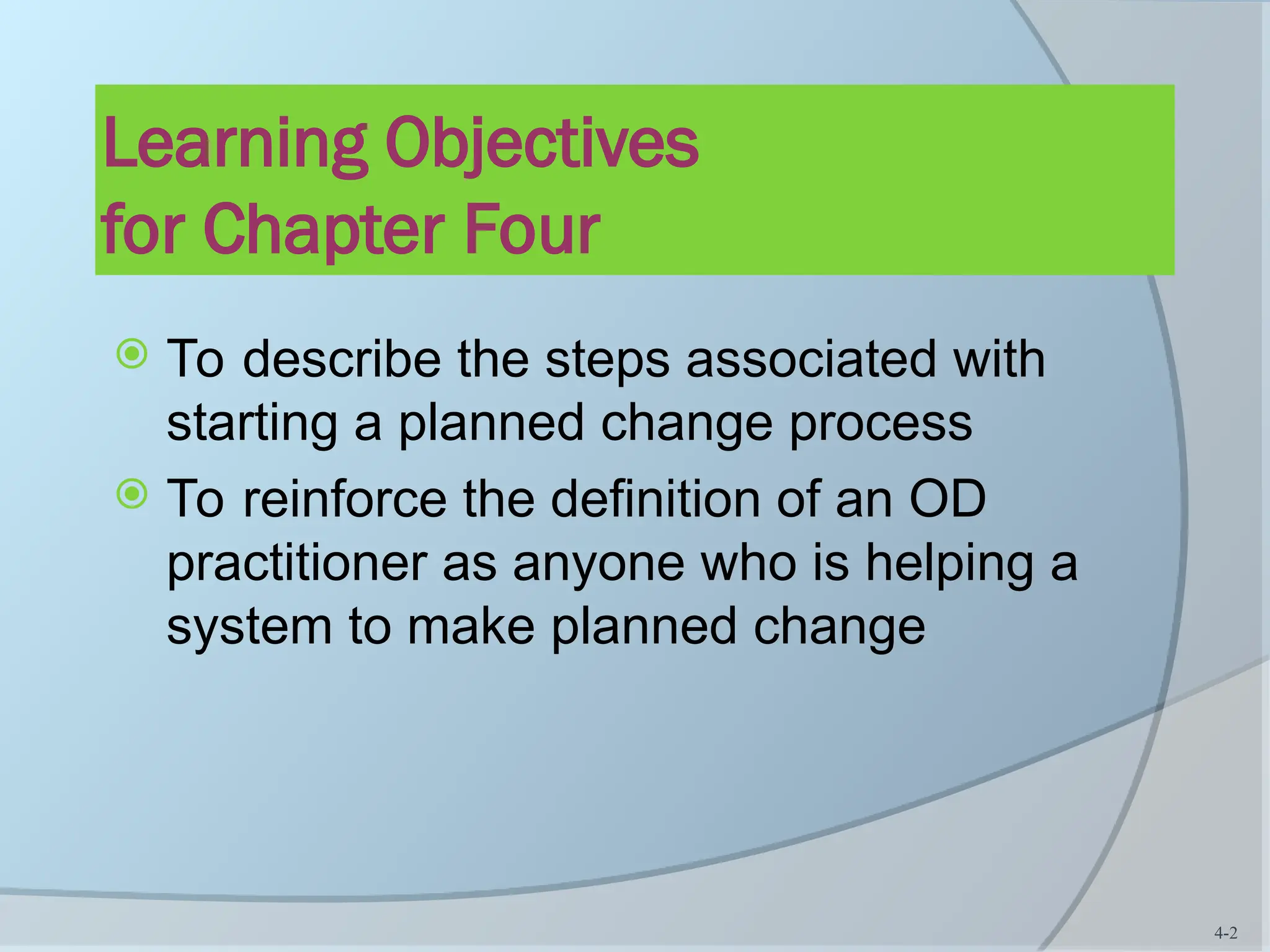 Learning Objectives
for Chapter Four

To describe the steps associated with starting a planned change process

To reinforce the definition of an OD practitioner as anyone who is helping a system to make planned change

4-2